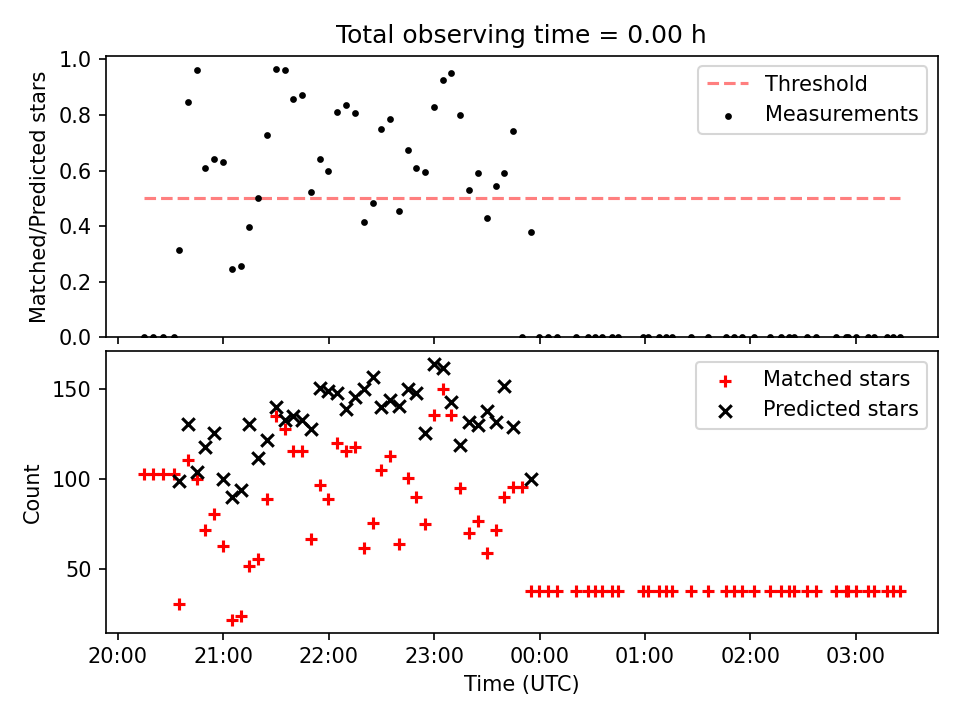 Total observing time = 0.00 h

Matched/Predicted stars
1.0
0.8
0.6
0.4
0.2
0.0

Threshold
Measurements

Count
150
100
50

Matched stars
Predicted stars

20:00
21:00
22:00
23:00
00:00
01:00
02:00
03:00
Time (UTC)